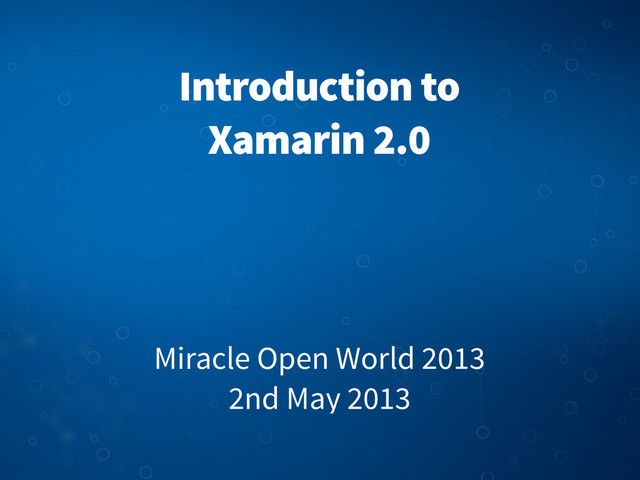 Introduction to Xamarin 2.0

Miracle Open World 2013
2nd May 2013